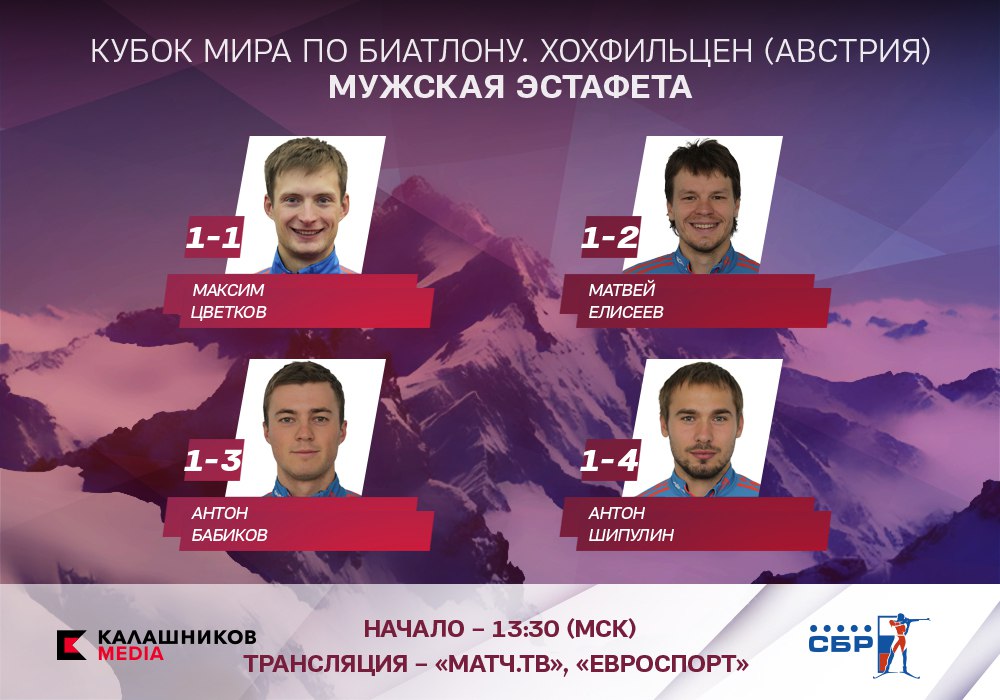 КУБОК МИРА ПО БИАТЛОНУ. ХОХФИЛЬЦЕН (АВСТРИЯ)
МУЖСКАЯ ЭСТАФЕТА

1-1
МАКСИМ
ЦВЕТКОВ

1-2
МАТВЕЙ
ЕЛИСЕЕВ

1-3
АНТОН
БАБИКОВ

1-4
АНТОН
ШИПУЛИН

КАЛАШНИКОВ
MEDIA

НАЧАЛО – 13:30 (МСК)
ТРАНСЛЯЦИЯ – «МАТЧ.ТВ», «ЕВРОСПОРТ»

СБР